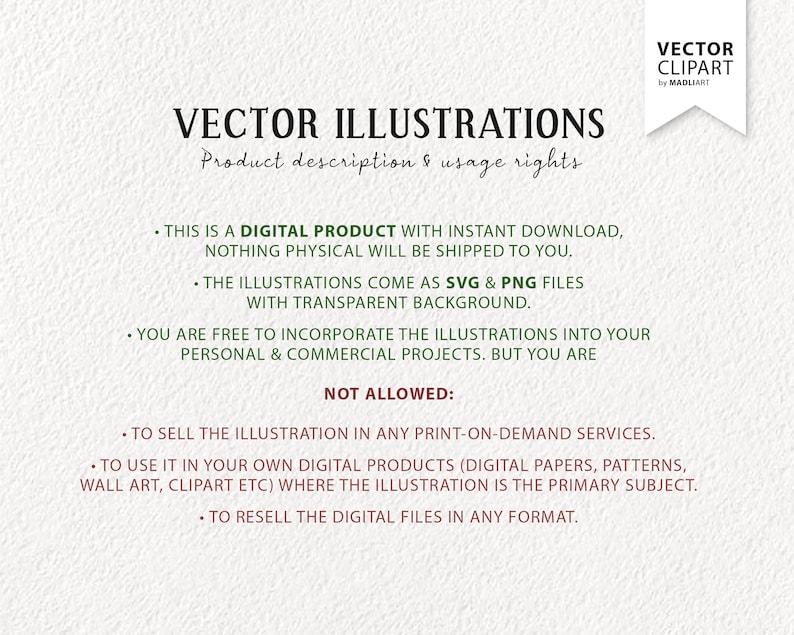 VECTOR
CLIPART
by MADLIART

VECTOR ILLUSTRATIONS
Product description & usage rights

• THIS IS A DIGITAL PRODUCT WITH INSTANT DOWNLOAD, NOTHING PHYSICAL WILL BE SHIPPED TO YOU.

• THE ILLUSTRATIONS COME AS SVG & PNG FILES WITH TRANSPARENT BACKGROUND.

• YOU ARE FREE TO INCORPORATE THE ILLUSTRATIONS INTO YOUR PERSONAL & COMMERCIAL PROJECTS. BUT YOU ARE

NOT ALLOWED:

• TO SELL THE ILLUSTRATION IN ANY PRINT-ON-DEMAND SERVICES.

• TO USE IT IN YOUR OWN DIGITAL PRODUCTS (DIGITAL PAPERS, PATTERNS, WALL ART, CLIPART ETC) WHERE THE ILLUSTRATION IS THE PRIMARY SUBJECT.

• TO RESELL THE DIGITAL FILES IN ANY FORMAT.